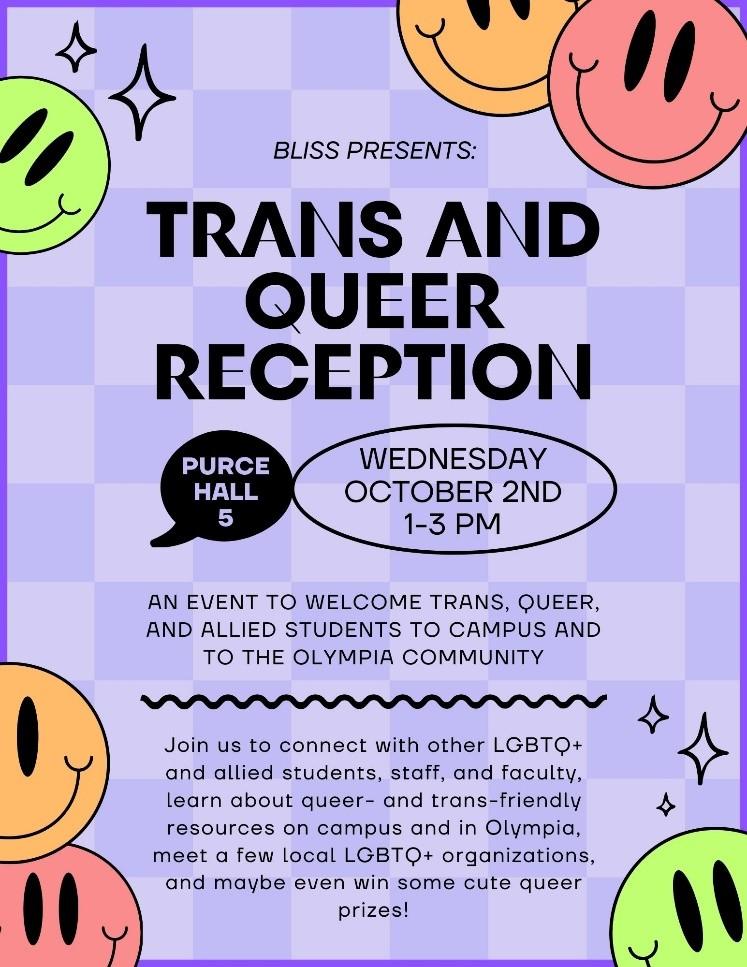 BLISS PRESENTS:

TRANS AND QUEER RECEPTION

PURCE HALL 5

WEDNESDAY OCTOBER 2ND 1-3 PM

AN EVENT TO WELCOME TRANS, QUEER, AND ALLIED STUDENTS TO CAMPUS AND TO THE OLYMPIA COMMUNITY

Join us to connect with other LGBTQ+ and allied students, staff, and faculty, learn about queer- and trans-friendly resources on campus and in Olympia, meet a few local LGBTQ+ organizations, and maybe even win some cute queer prizes!